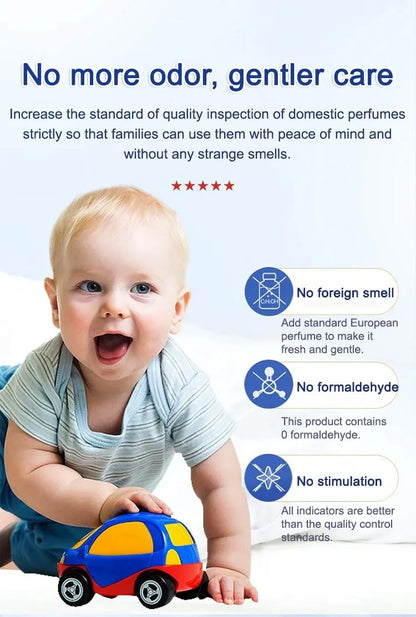 No more odor, gentler care

Increase the standard of quality inspection of domestic perfumes strictly so that families can use them with peace of mind and without any strange smells.

★★★★★

$C_2H_5OH$

No foreign smell

Add standard European perfume to make it fresh and gentle.

No formaldehyde

This product contains 0 formaldehyde.

No stimulation

All indicators are better than the quality control standards.